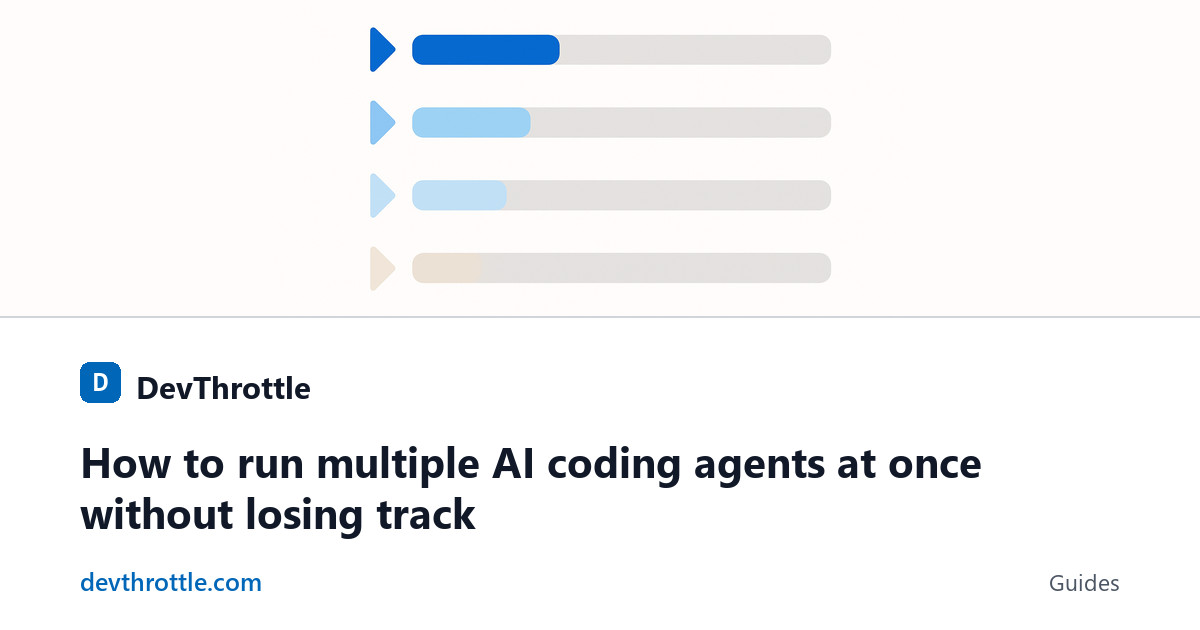 D

DevThrottle

How to run multiple AI coding agents at once without losing track

devthrottle.com

Guides